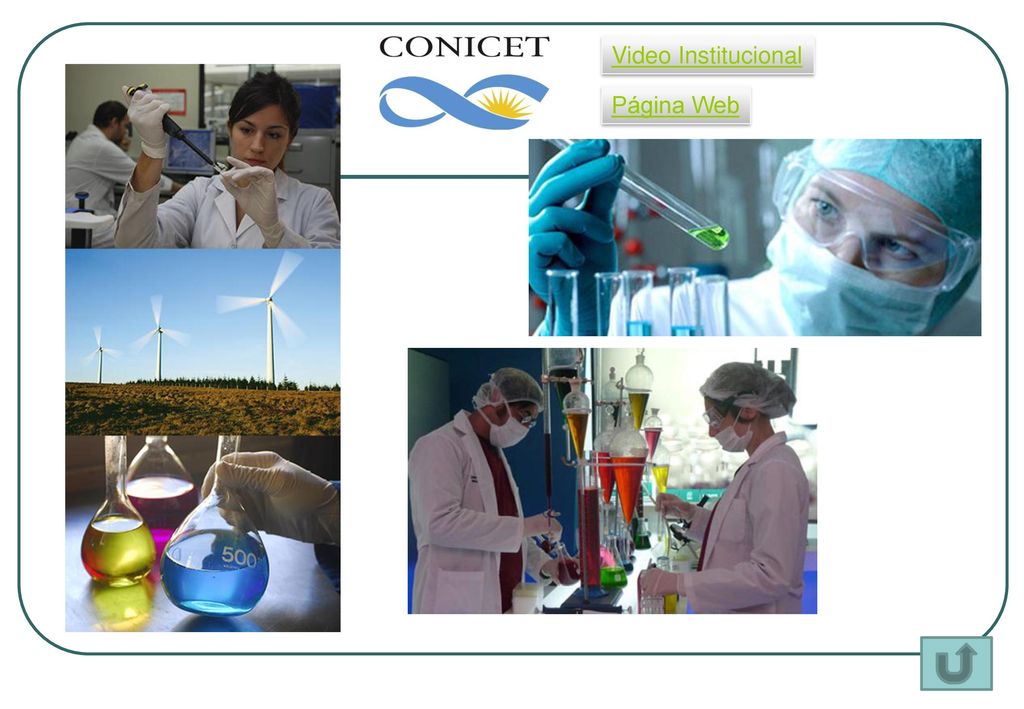 CONICET

Video Institucional

Página Web

500